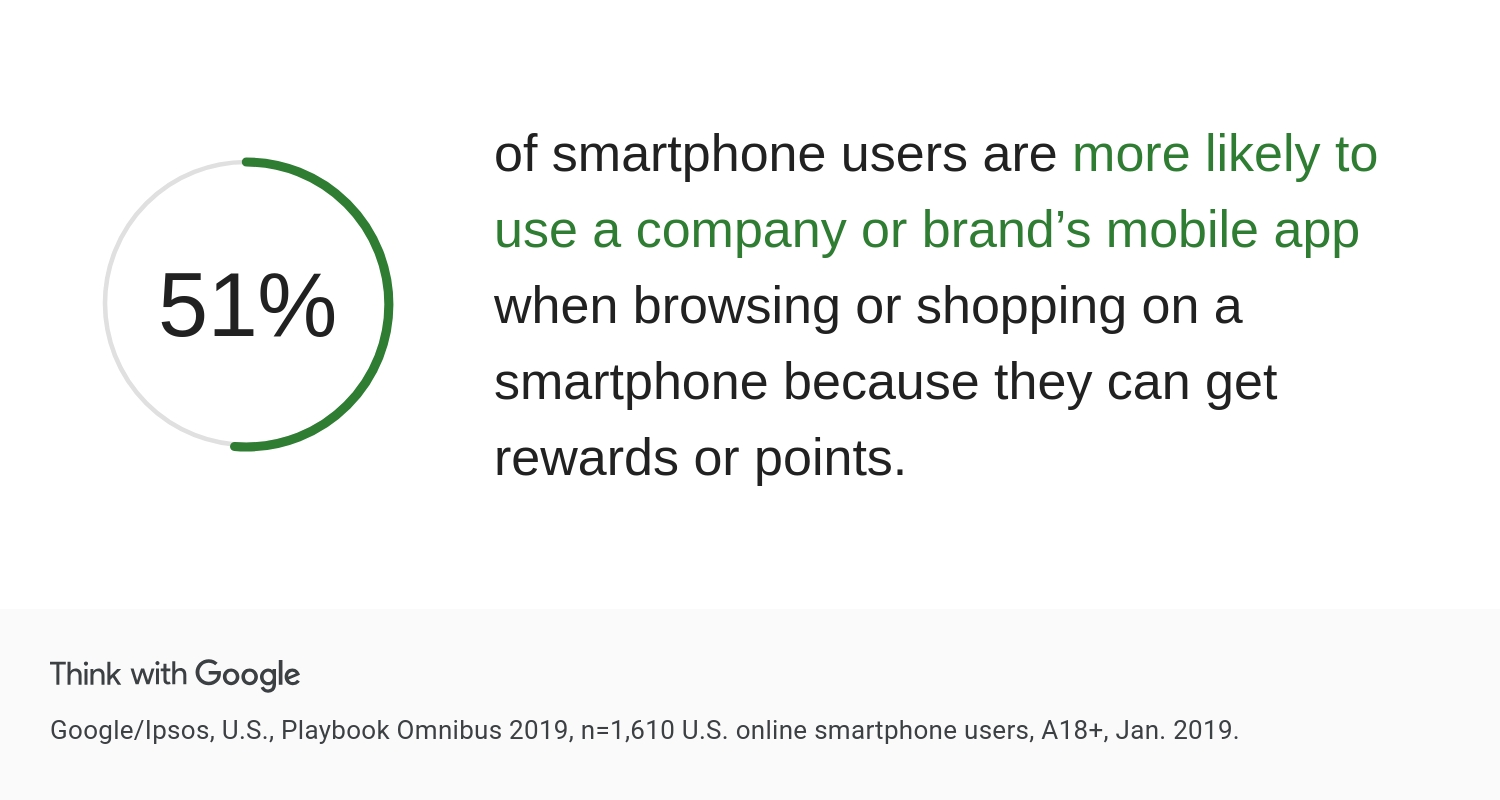 51%

of smartphone users are more likely to use a company or brand’s mobile app when browsing or shopping on a smartphone because they can get rewards or points.

Think with Google

Google/Ipsos, U.S., Playbook Omnibus 2019, n=1,610 U.S. online smartphone users, A18+, Jan. 2019.